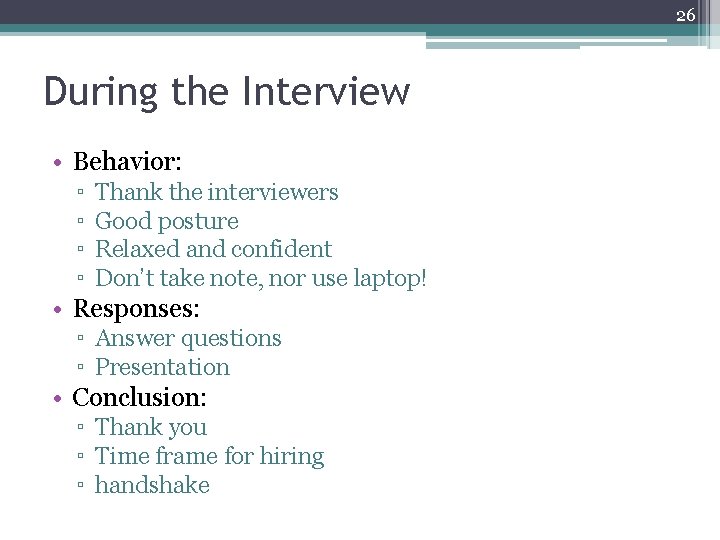 26

During the Interview

• Behavior:
  ▫ Thank the interviewers
  ▫ Good posture
  ▫ Relaxed and confident
  ▫ Don't take note, nor use laptop!
• Responses:
  ▫ Answer questions
  ▫ Presentation
• Conclusion:
  ▫ Thank you
  ▫ Time frame for hiring
  ▫ handshake